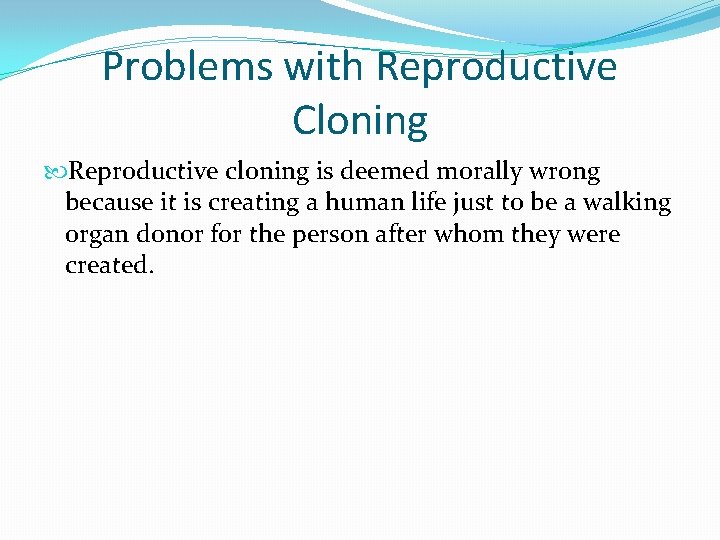 Problems with Reproductive Cloning

Reproductive cloning is deemed morally wrong because it is creating a human life just to be a walking organ donor for the person after whom they were created.